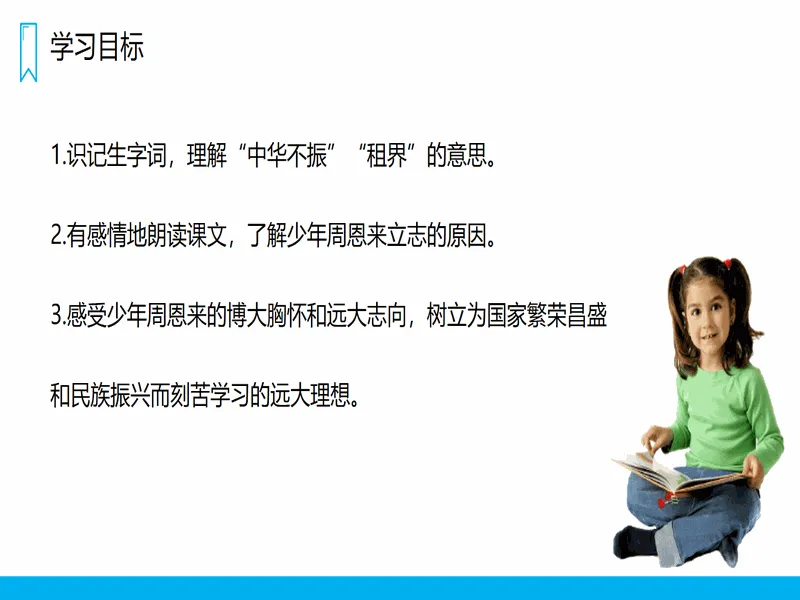 学习目标

1.识记生字词，理解“中华不振”“租界”的意思。

2.有感情地朗读课文，了解少年周恩来立志的原因。

3.感受少年周恩来的博大胸怀和远大志向，树立为国家繁荣昌盛和民族振兴而刻苦学习的远大理想。